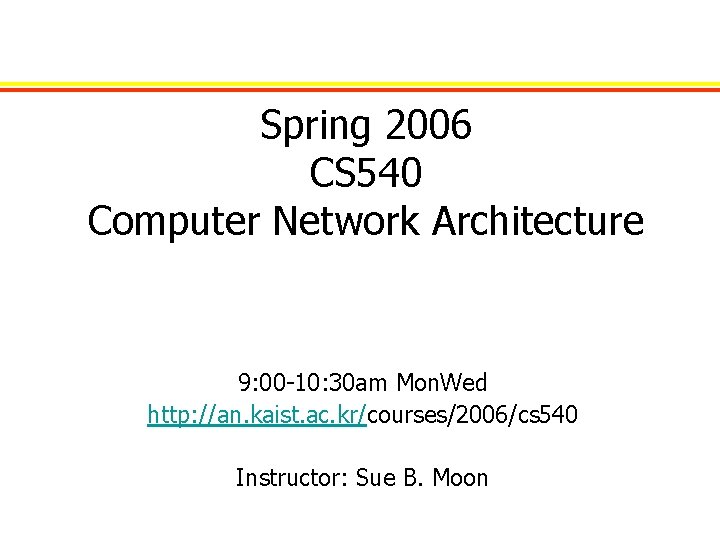 Spring 2006
CS540
Computer Network Architecture

9:00-10:30am MonWed
http://an.kaist.ac.kr/courses/2006/cs540

Instructor: Sue B. Moon